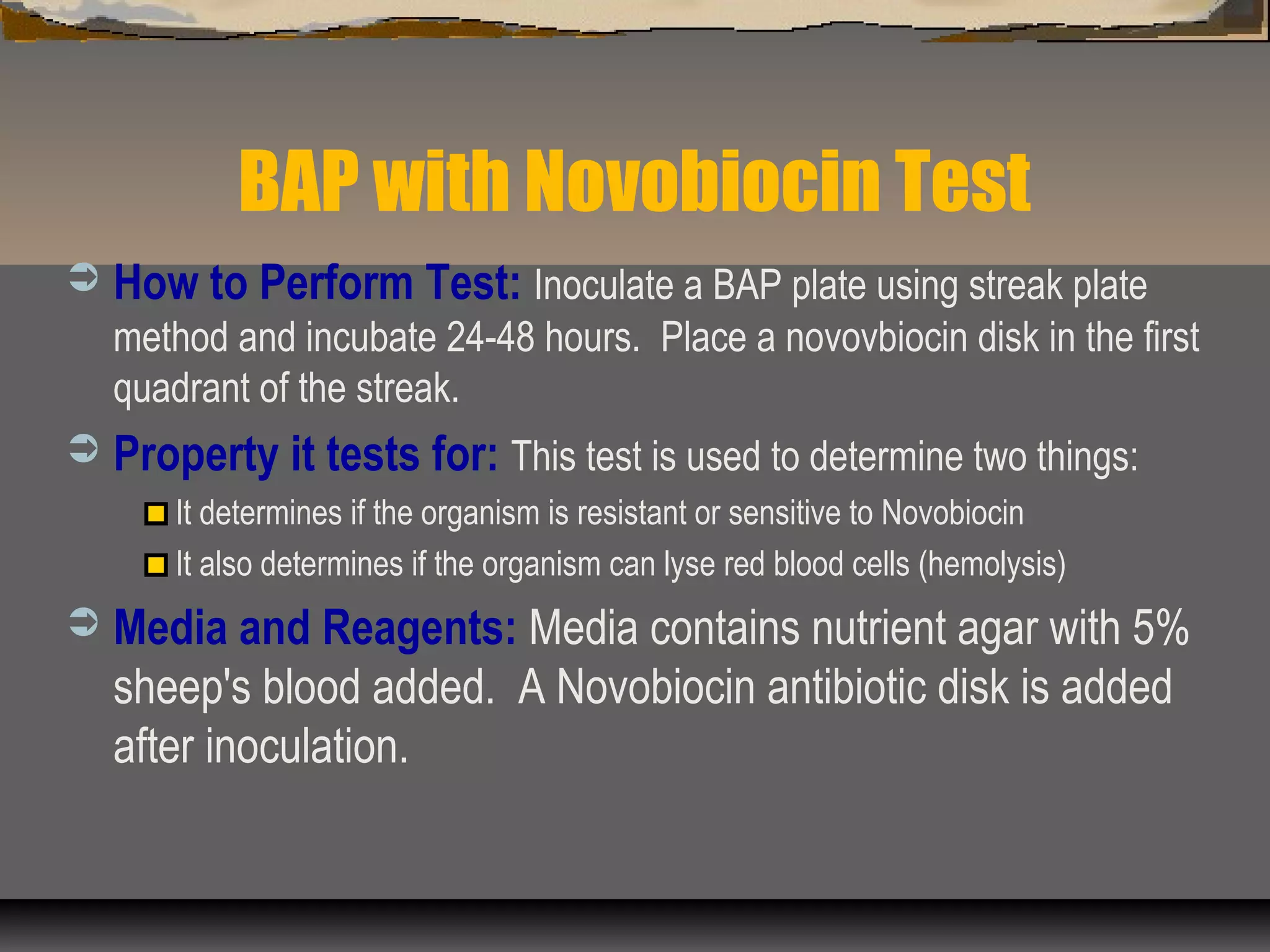 BAP with Novobiocin Test

How to Perform Test: Inoculate a BAP plate using streak plate method and incubate 24-48 hours. Place a novovbiocin disk in the first quadrant of the streak.

Property it tests for: This test is used to determine two things:

It determines if the organism is resistant or sensitive to Novobiocin

It also determines if the organism can lyse red blood cells (hemolysis)

Media and Reagents: Media contains nutrient agar with 5% sheep's blood added. A Novobiocin antibiotic disk is added after inoculation.